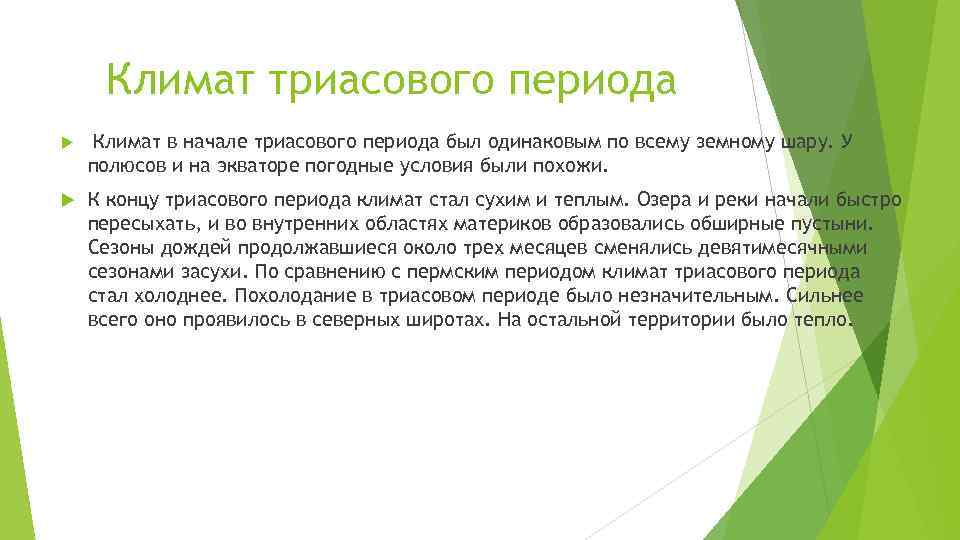 Климат триасового периода

Климат в начале триасового периода был одинаковым по всему земному шару. У полюсов и на экваторе погодные условия были похожи.

К концу триасового периода климат стал сухим и теплым. Озера и реки начали быстро пересыхать, и во внутренних областях материков образовались обширные пустыни. Сезоны дождей продолжавшиеся около трех месяцев сменялись девятимесячными сезонами засухи. По сравнению с пермским периодом климат триасового периода стал холоднее. Похолодание в триасовом периоде было незначительным. Сильнее всего оно проявилось в северных широтах. На остальной территории было тепло.